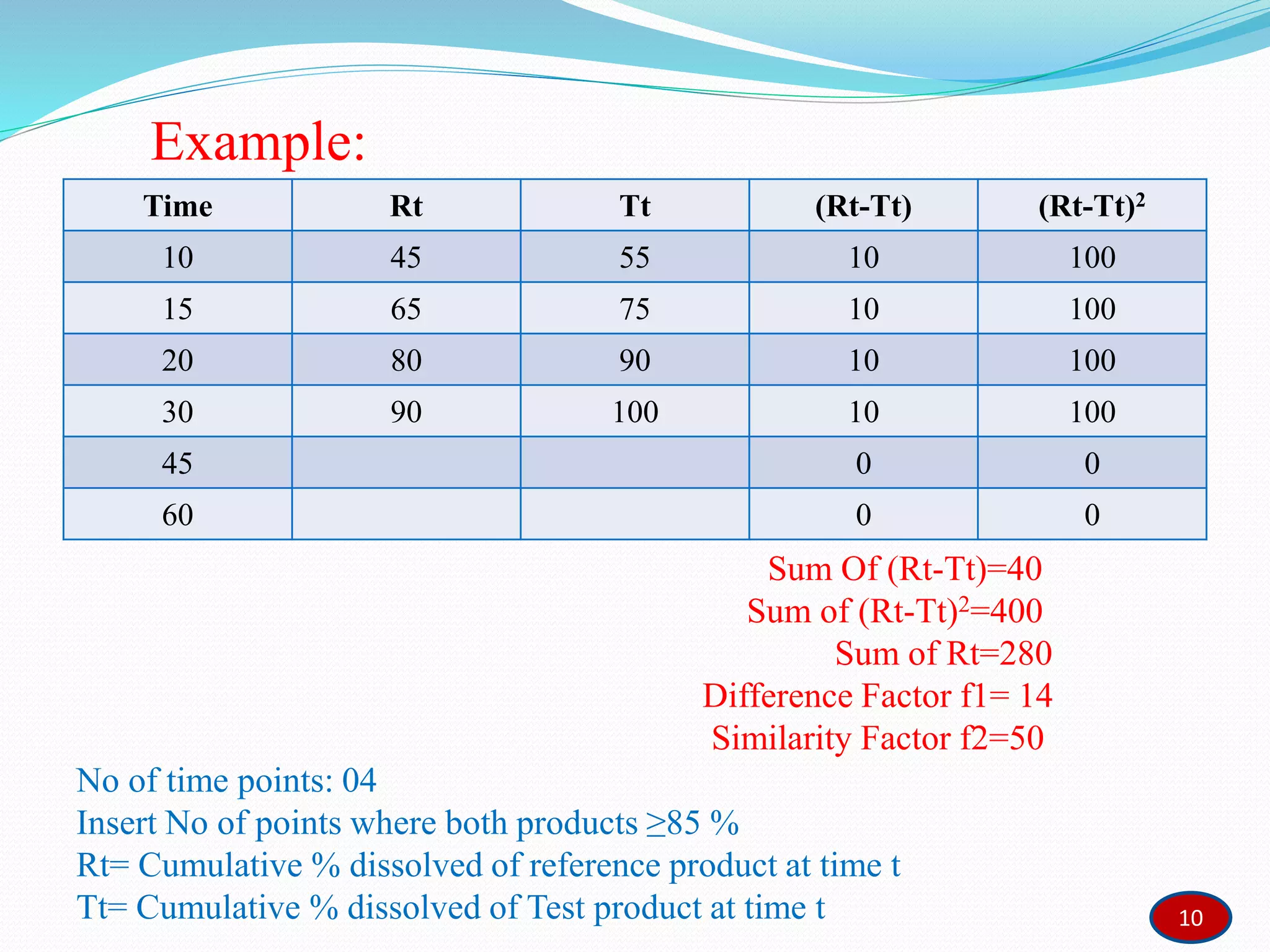 Example:

| Time | Rt | Tt | (Rt-Tt) | $(Rt-Tt)^2$ |
|---|---|---|---|---|
| 10 | 45 | 55 | 10 | 100 |
| 15 | 65 | 75 | 10 | 100 |
| 20 | 80 | 90 | 10 | 100 |
| 30 | 90 | 100 | 10 | 100 |
| 45 | | | 0 | 0 |
| 60 | | | 0 | 0 |

Sum Of (Rt-Tt)=40
Sum of $(Rt-Tt)^2$=400
Sum of Rt=280
Difference Factor f1= 14
Similarity Factor f2=50

No of time points: 04
Insert No of points where both products ≥85 %
Rt= Cumulative % dissolved of reference product at time t
Tt= Cumulative % dissolved of Test product at time t

10